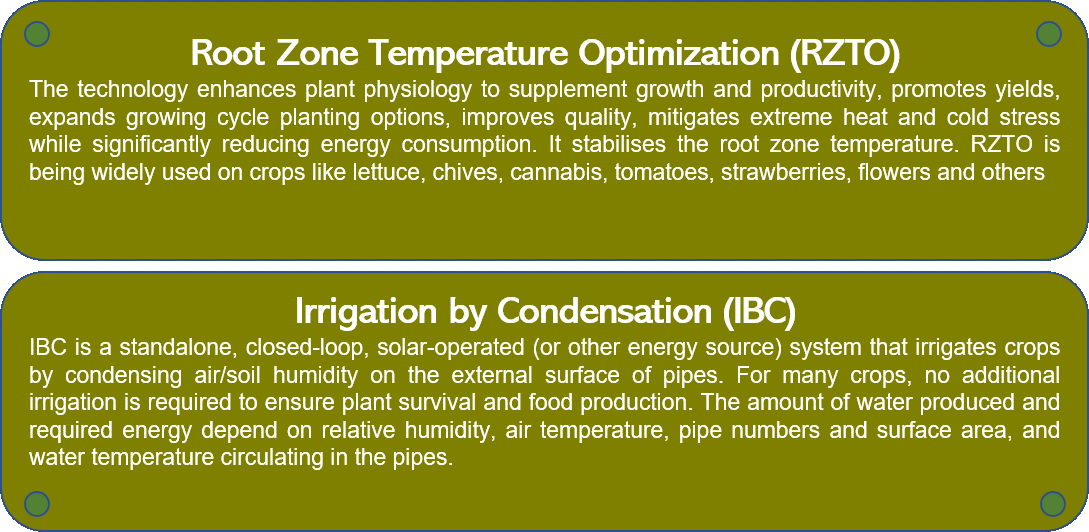 Root Zone Temperature Optimization (RZTO)

The technology enhances plant physiology to supplement growth and productivity, promotes yields, expands growing cycle planting options, improves quality, mitigates extreme heat and cold stress while significantly reducing energy consumption. It stabilises the root zone temperature. RZTO is being widely used on crops like lettuce, chives, cannabis, tomatoes, strawberries, flowers and others

Irrigation by Condensation (IBC)

IBC is a standalone, closed-loop, solar-operated (or other energy source) system that irrigates crops by condensing air/soil humidity on the external surface of pipes. For many crops, no additional irrigation is required to ensure plant survival and food production. The amount of water produced and required energy depend on relative humidity, air temperature, pipe numbers and surface area, and water temperature circulating in the pipes.